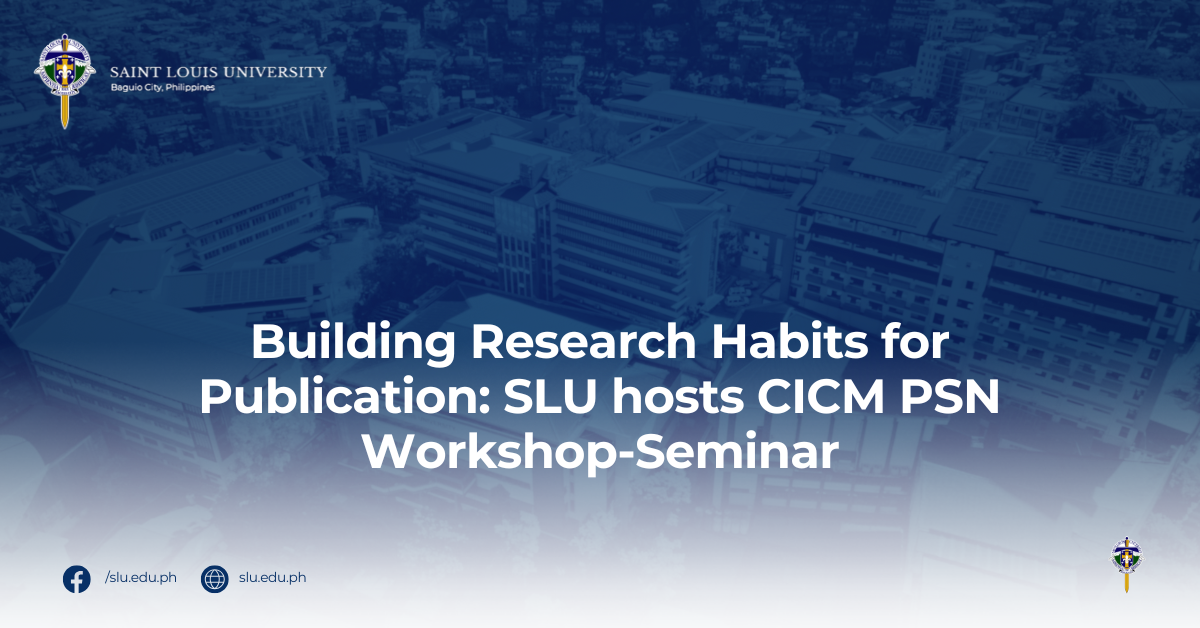 SAINT LOUIS UNIVERSITY
Baguio City, Philippines

Building Research Habits for Publication: SLU hosts CICM PSN Workshop-Seminar

/slu.edu.ph
slu.edu.ph